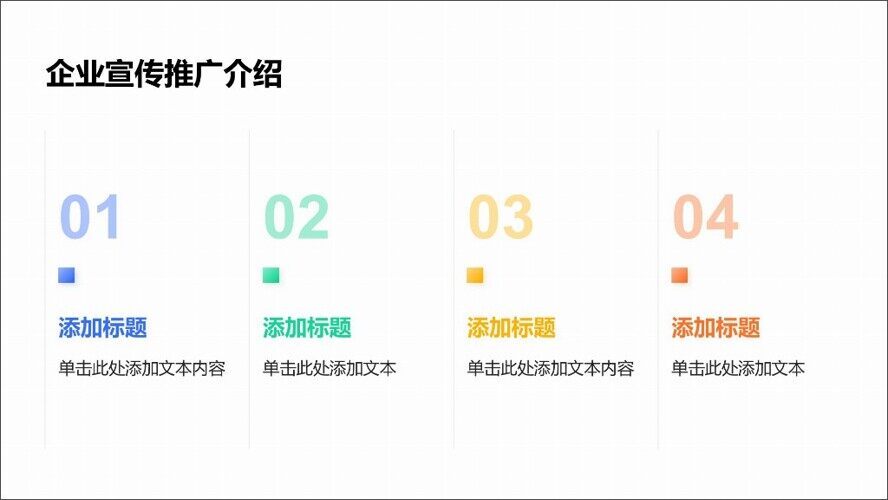 企业宣传推广介绍

01

添加标题

单击此处添加文本内容

02

添加标题

单击此处添加文本

03

添加标题

单击此处添加文本内容

04

添加标题

单击此处添加文本